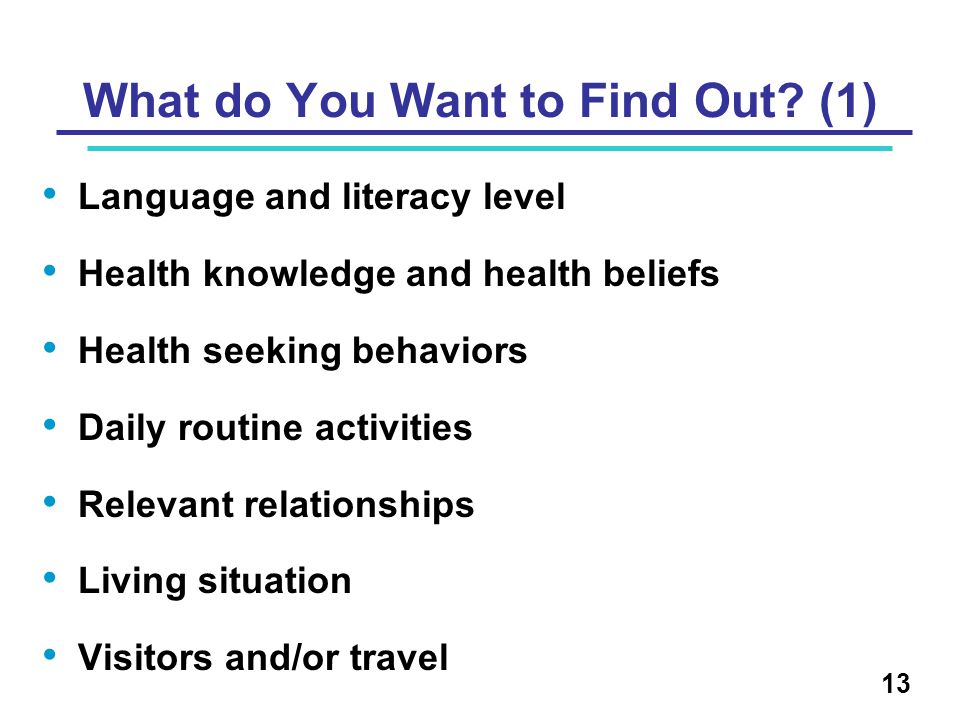 What do You Want to Find Out? (1)

• Language and literacy level
• Health knowledge and health beliefs
• Health seeking behaviors
• Daily routine activities
• Relevant relationships
• Living situation
• Visitors and/or travel

13